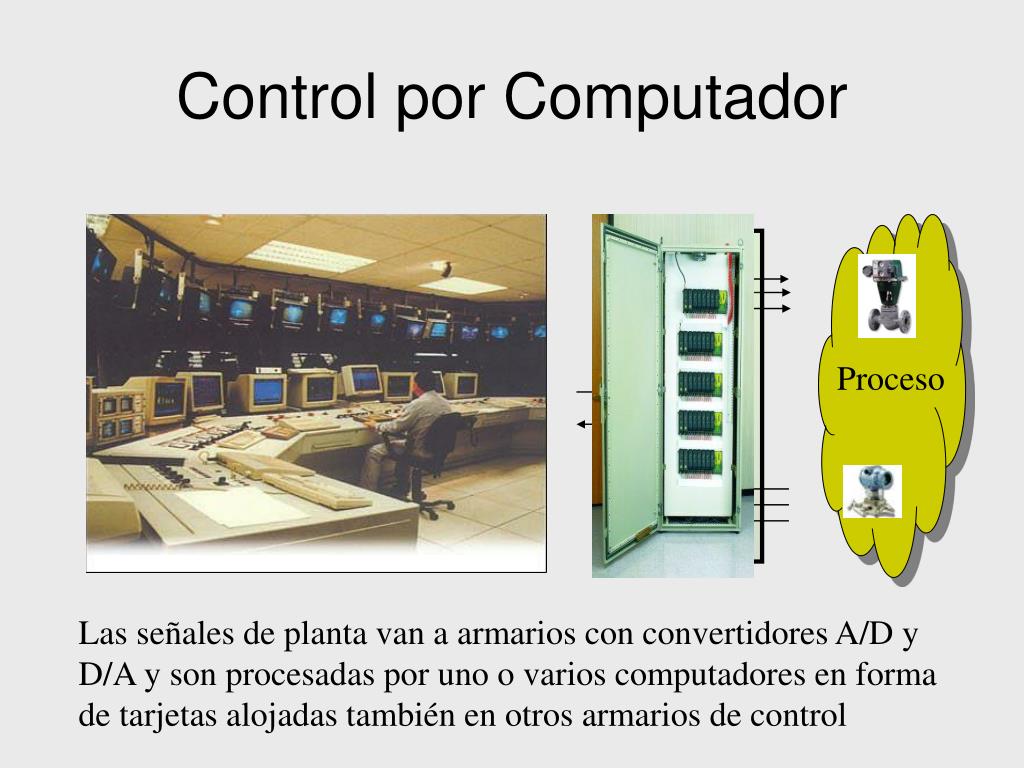 Control por Computador

Proceso

Las señales de planta van a armarios con convertidores A/D y D/A y son procesadas por uno o varios computadores en forma de tarjetas alojadas también en otros armarios de control